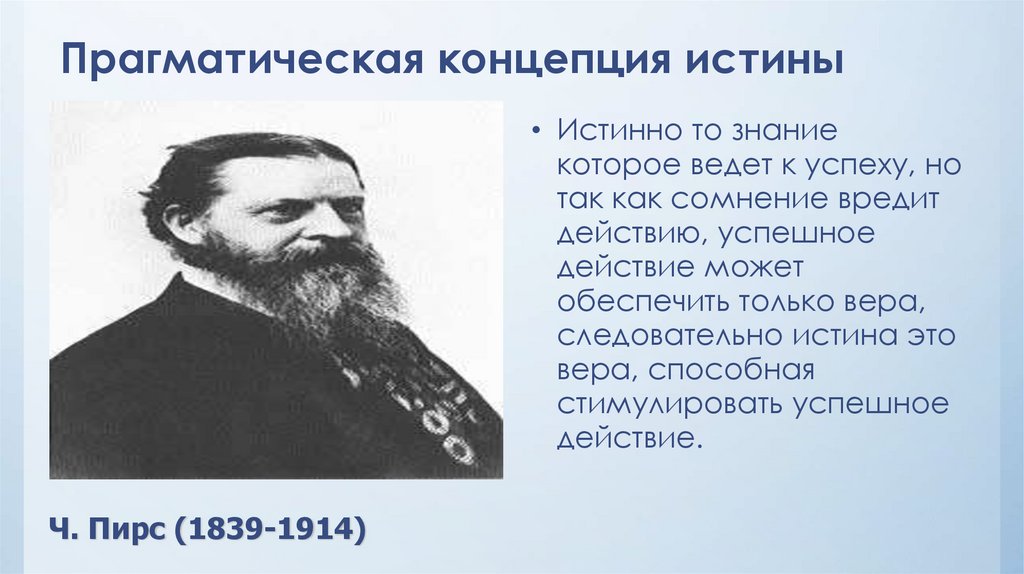 Прагматическая концепция истины

• Истинно то знание которое ведет к успеху, но так как сомнение вредит действию, успешное действие может обеспечить только вера, следовательно истина это вера, способная стимулировать успешное действие.

Ч. Пирс (1839-1914)